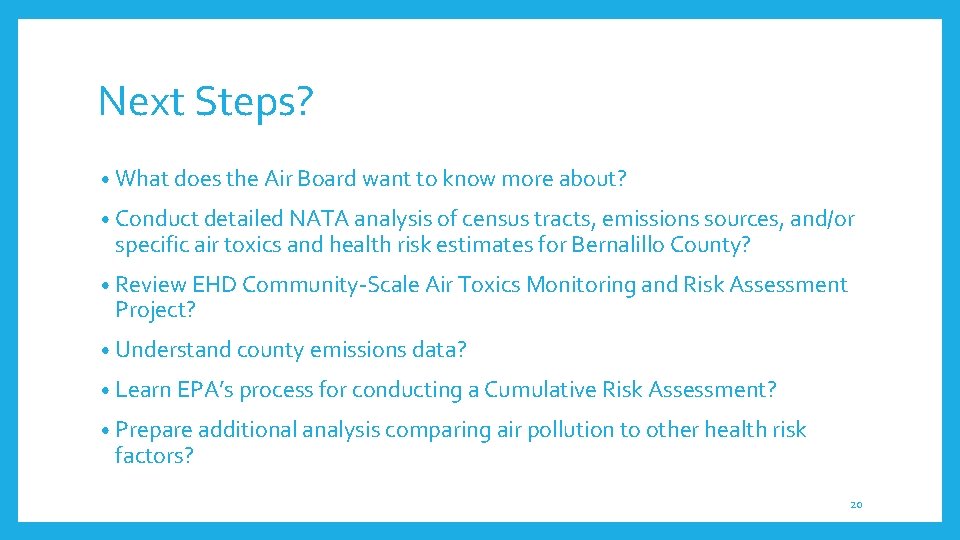 Next Steps?

• What does the Air Board want to know more about?

• Conduct detailed NATA analysis of census tracts, emissions sources, and/or specific air toxics and health risk estimates for Bernalillo County?

• Review EHD Community-Scale Air Toxics Monitoring and Risk Assessment Project?

• Understand county emissions data?

• Learn EPA's process for conducting a Cumulative Risk Assessment?

• Prepare additional analysis comparing air pollution to other health risk factors?

20